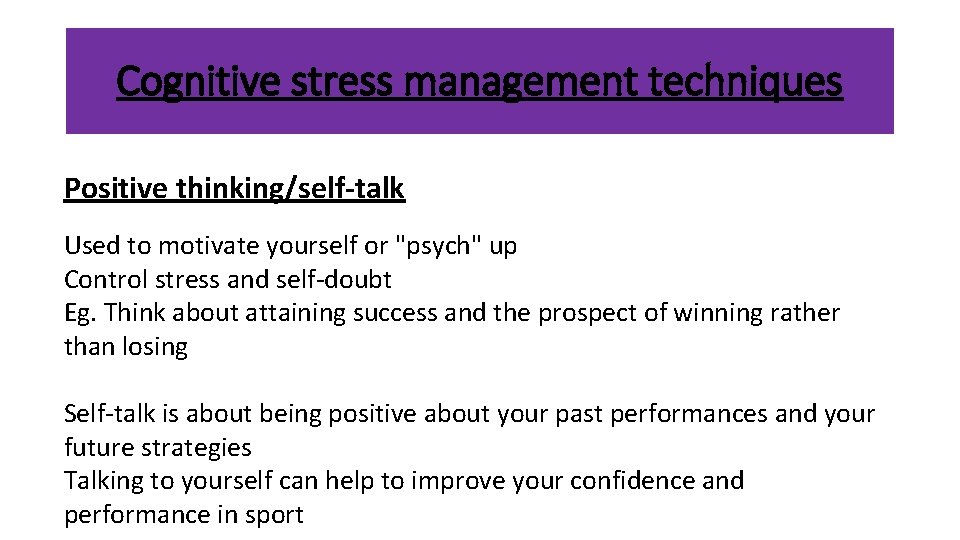 Cognitive stress management techniques

Positive thinking/self-talk

Used to motivate yourself or "psych" up
Control stress and self-doubt
Eg. Think about attaining success and the prospect of winning rather than losing

Self-talk is about being positive about your past performances and your future strategies
Talking to yourself can help to improve your confidence and performance in sport